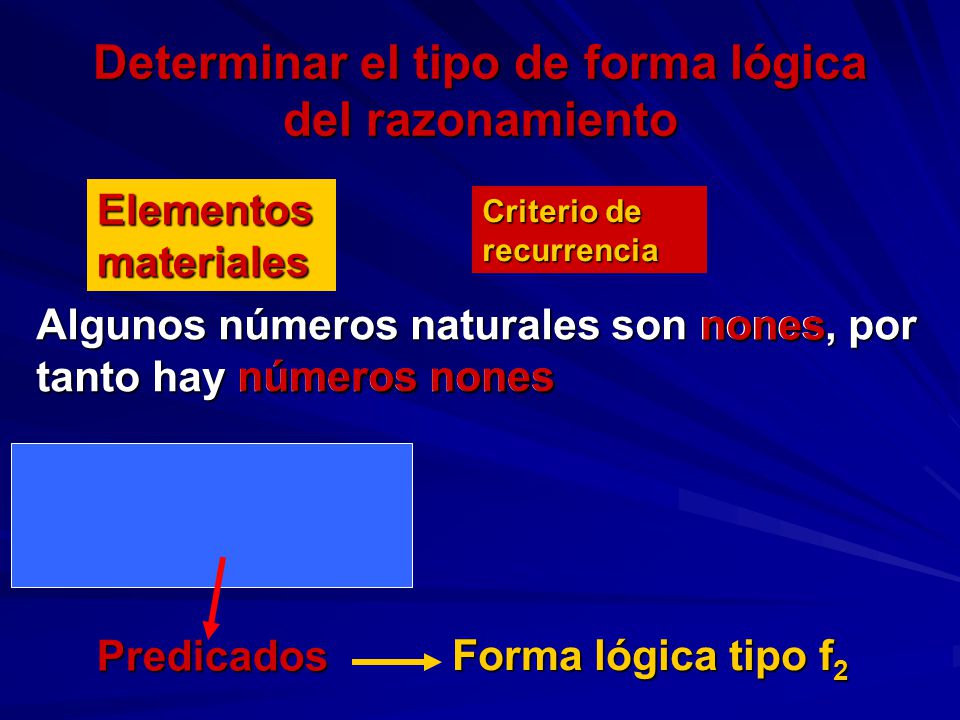 Determinar el tipo de forma lógica del razonamiento

Elementos materiales

Criterio de recurrencia

Algunos números naturales son nones, por tanto hay números nones

Predicados

Forma lógica tipo $f_2$